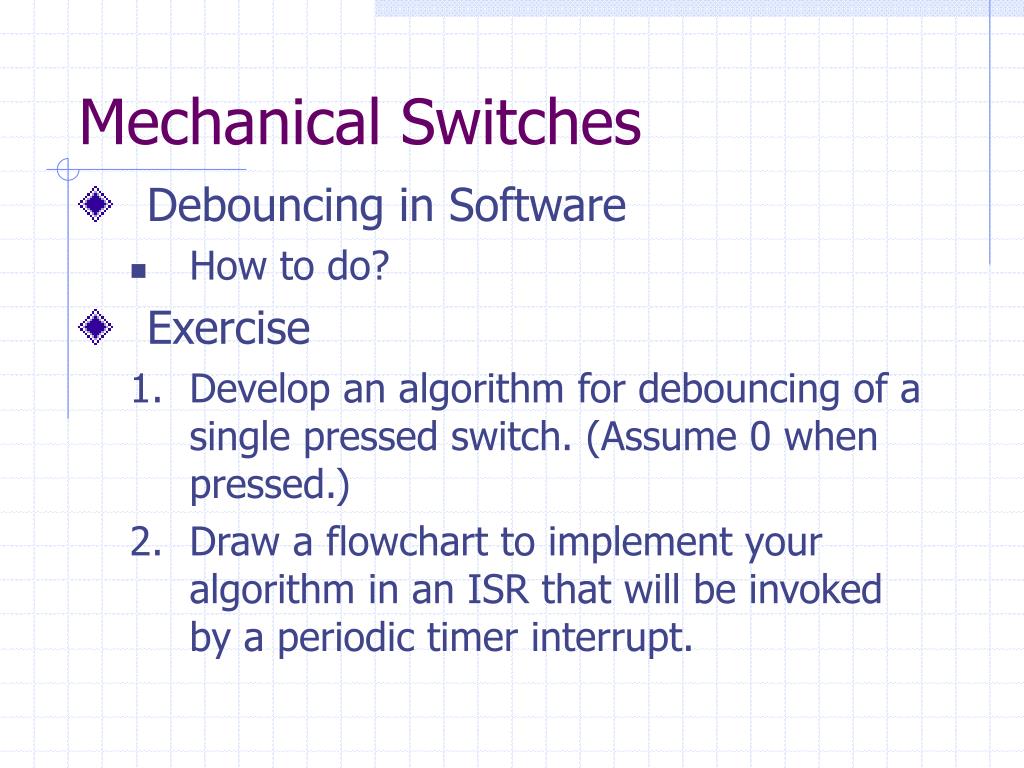 Mechanical Switches

Debouncing in Software

How to do?

Exercise

1. Develop an algorithm for debouncing of a single pressed switch. (Assume 0 when pressed.)
2. Draw a flowchart to implement your algorithm in an ISR that will be invoked by a periodic timer interrupt.